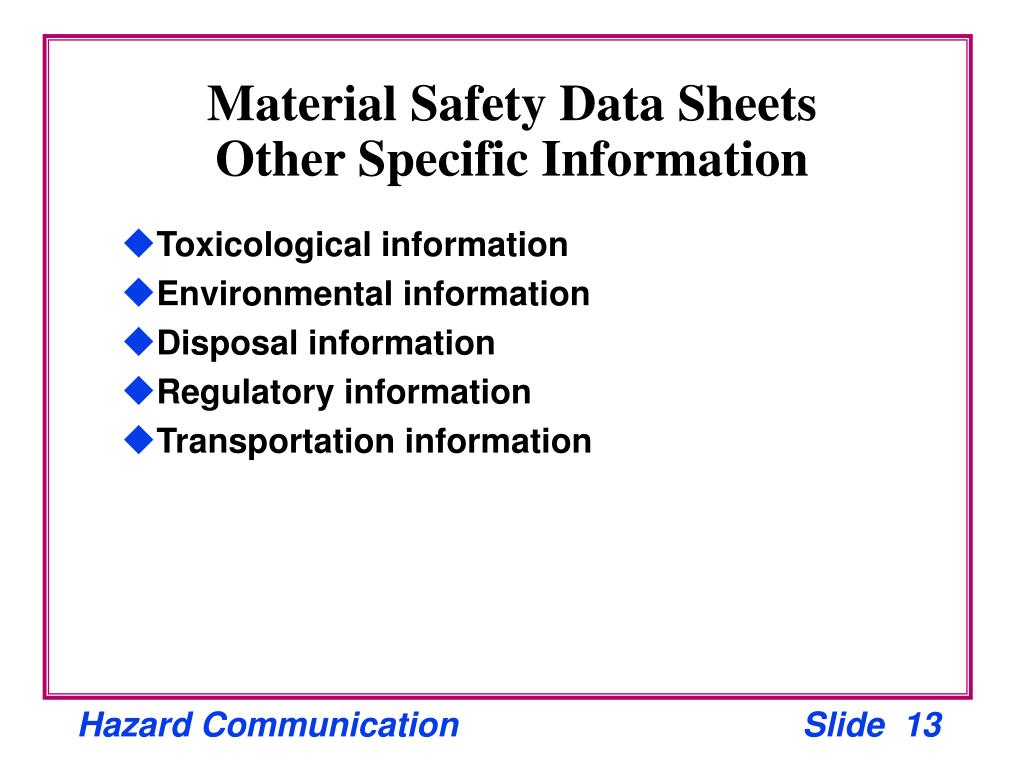 Material Safety Data Sheets
Other Specific Information

◆Toxicological information
◆Environmental information
◆Disposal information
◆Regulatory information
◆Transportation information

Hazard Communication

Slide 13